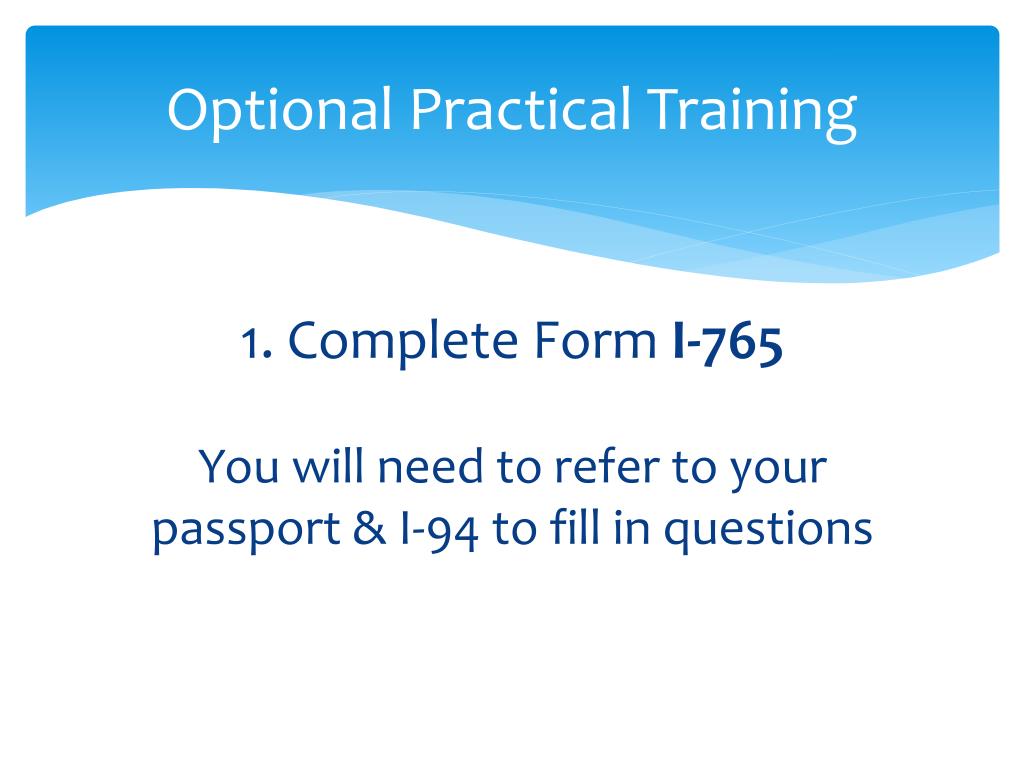 Optional Practical Training

1. Complete Form I-765

You will need to refer to your passport & I-94 to fill in questions